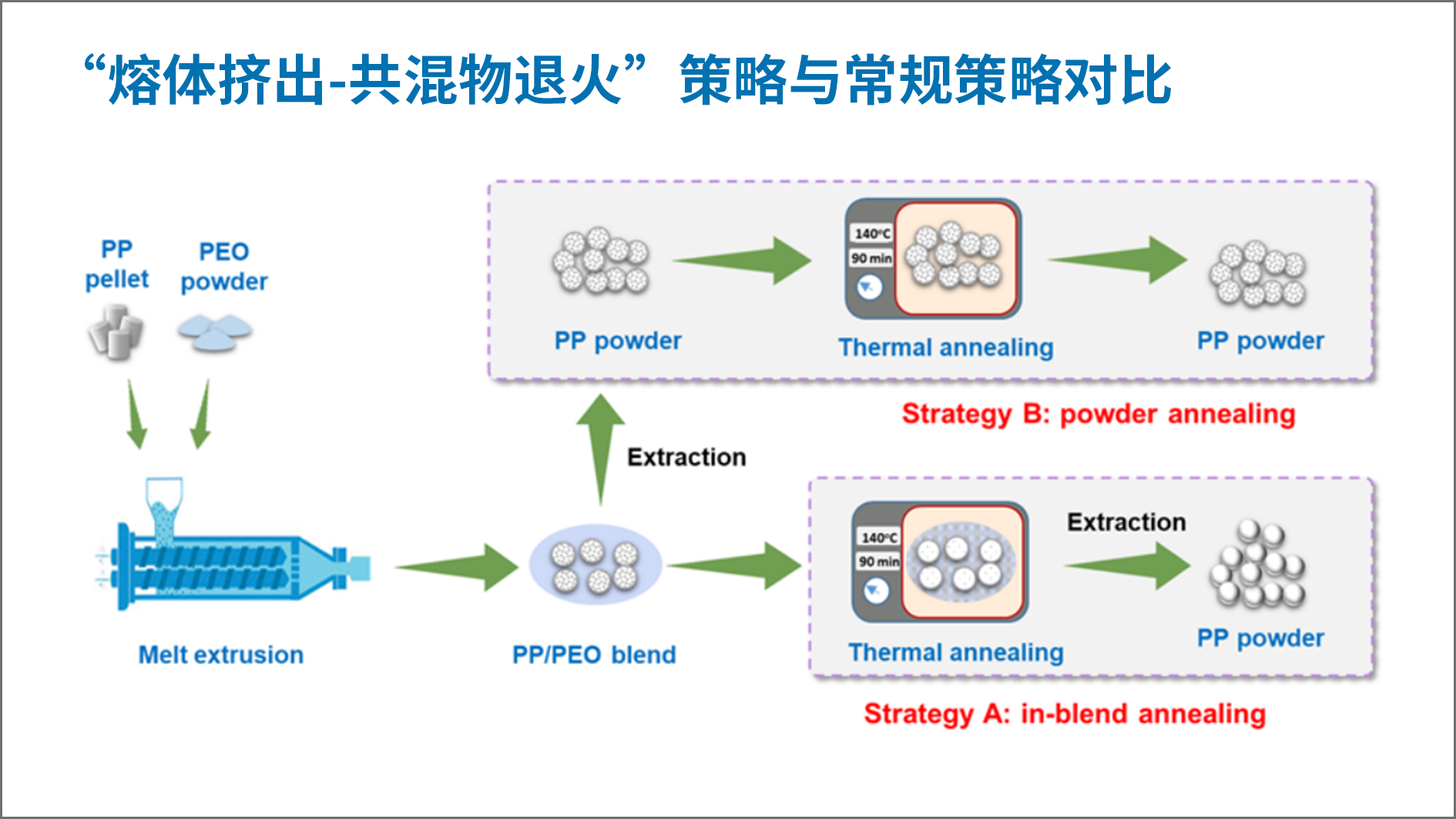 “熔体挤出-共混物退火”策略与常规策略对比

PP pellet

PEO powder

Melt extrusion

PP/PEO blend

Extraction

PP powder

140°C

90 min

Thermal annealing

PP powder

Strategy B: powder annealing

140°C

90 min

Thermal annealing

Extraction

PP powder

Strategy A: in-blend annealing